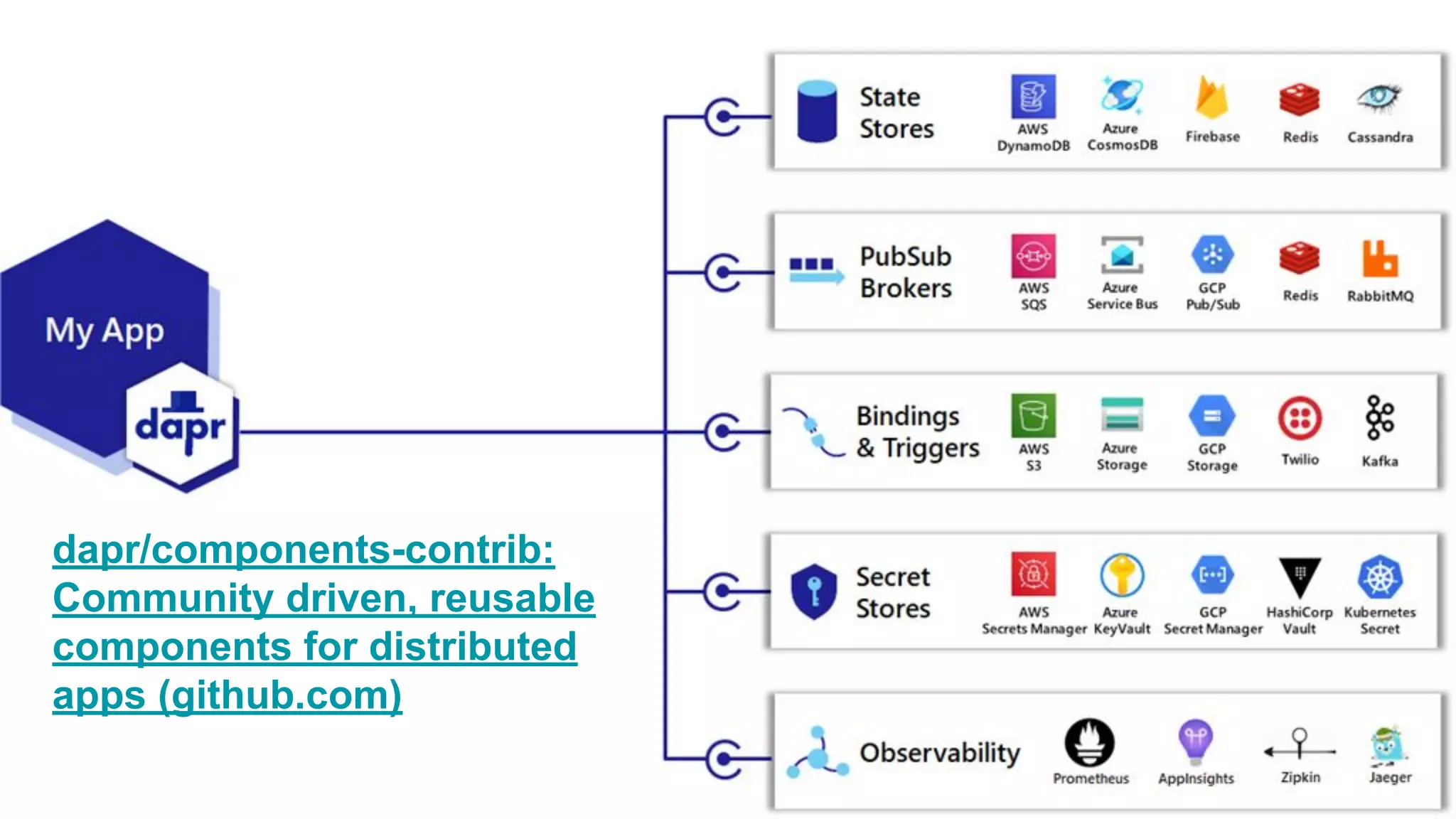 My App

dapr

dapr/components-contrib: Community driven, reusable components for distributed apps (github.com)

State Stores
AWS DynamoDB
Azure CosmosDB
Firebase
Redis
Cassandra

PubSub Brokers
AWS SQS
Azure Service Bus
GCP Pub/Sub
Redis
RabbitMQ

Bindings & Triggers
AWS S3
Azure Storage
GCP Storage
Twilio
Kafka

Secret Stores
AWS Secrets Manager
Azure KeyVault
GCP Secret Manager
HashiCorp Vault
Kubernetes Secret

Observability
Prometheus
AppInsights
Zipkin
Jaeger